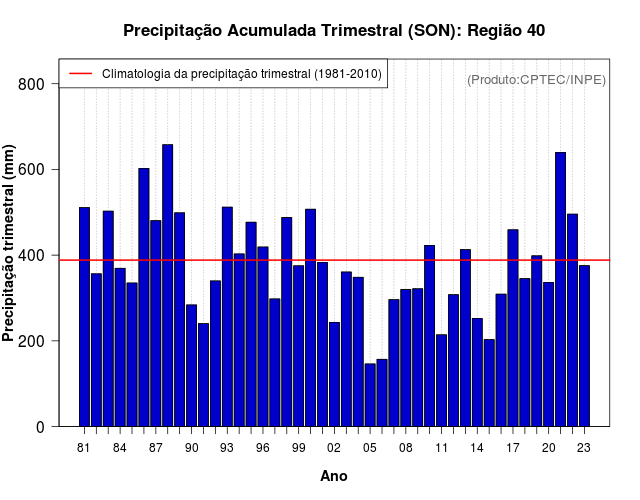 Precipitação Acumulada Trimestral (SON): Região 40

Climatologia da precipitação trimestral (1981-2010)

(Produto:CPTEC/INPE)

Precipitação trimestral (mm)

800
600
400
200
0

81 84 87 90 93 96 99 02 05 08 11 14 17 20 23

Ano